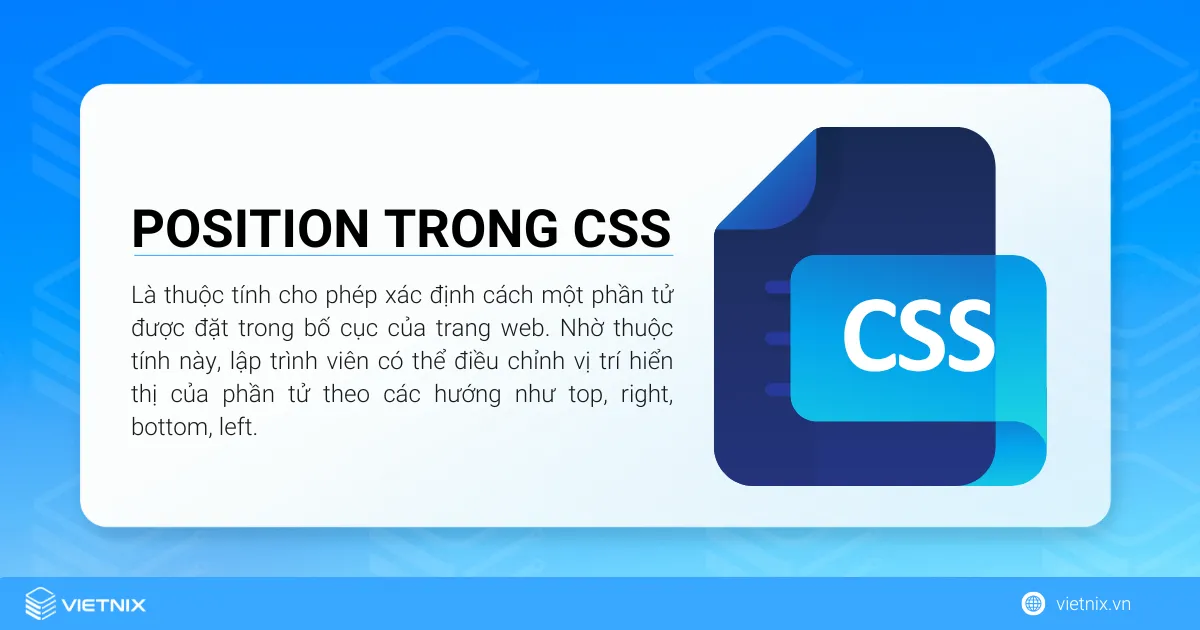 POSITION TRONG CSS

Là thuộc tính cho phép xác định cách một phần tử được đặt trong bố cục của trang web. Nhờ thuộc tính này, lập trình viên có thể điều chỉnh vị trí hiển thị của phần tử theo các hướng như top, right, bottom, left.

CSS

VIETNIX

vietnix.vn